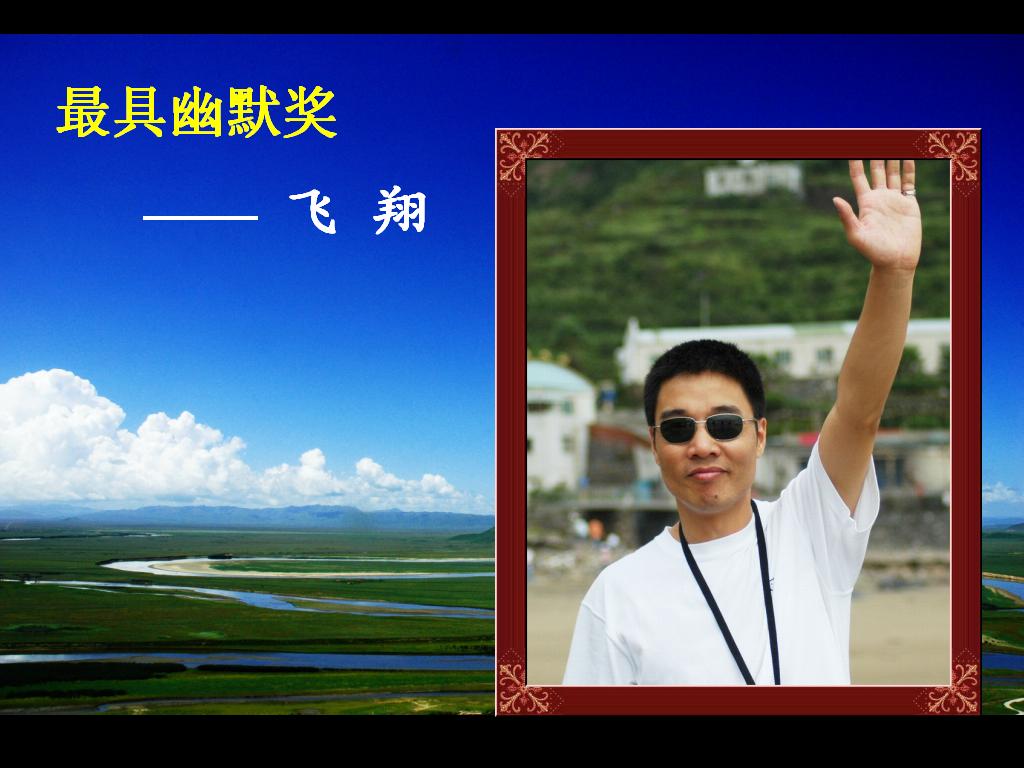 最具幽默奖

—— 飞 翔